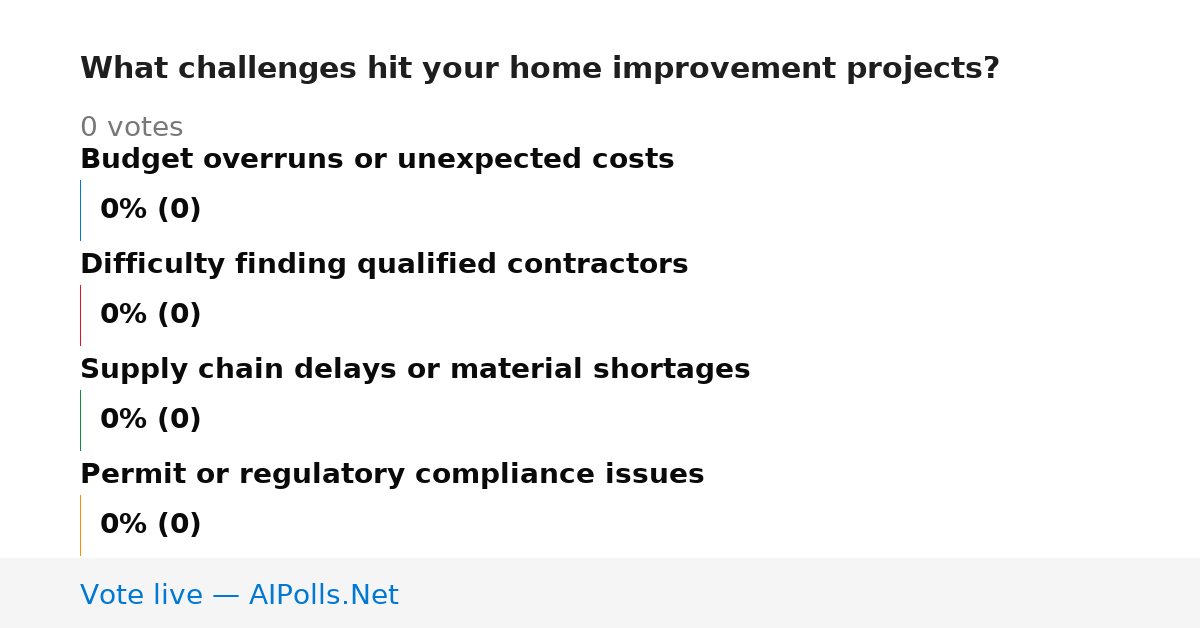 What challenges hit your home improvement projects?

0 votes

Budget overruns or unexpected costs

0% (0)

Difficulty finding qualified contractors

0% (0)

Supply chain delays or material shortages

0% (0)

Permit or regulatory compliance issues

0% (0)

Vote live — AIPolls.Net